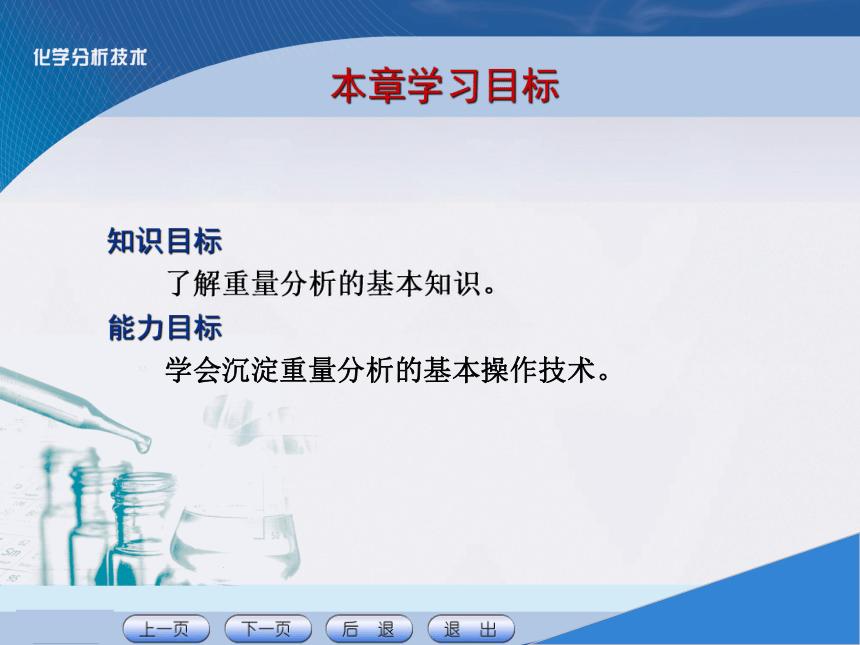 化学分析技术

本章学习目标

知识目标

了解重量分析的基本知识。

能力目标

学会沉淀重量分析的基本操作技术。

上一页 下一页 后 退 退 出